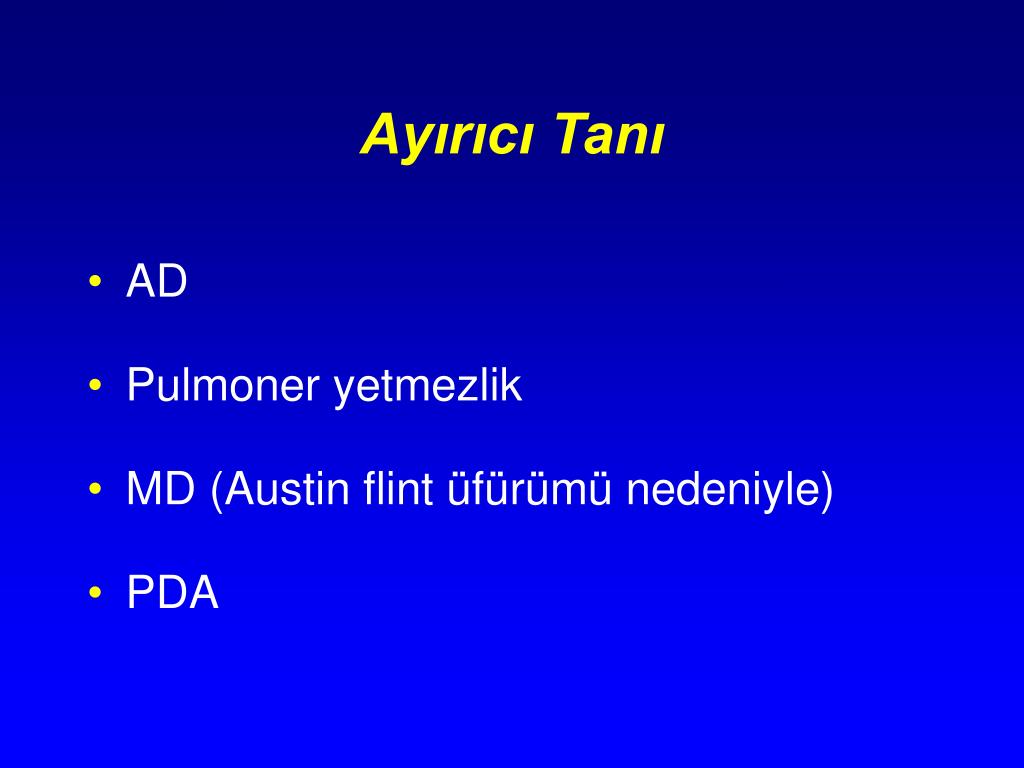 Ayırıcı Tanı

• AD

• Pulmoner yetmezlik

• MD (Austin flint üfürümü nedeniyle)

• PDA